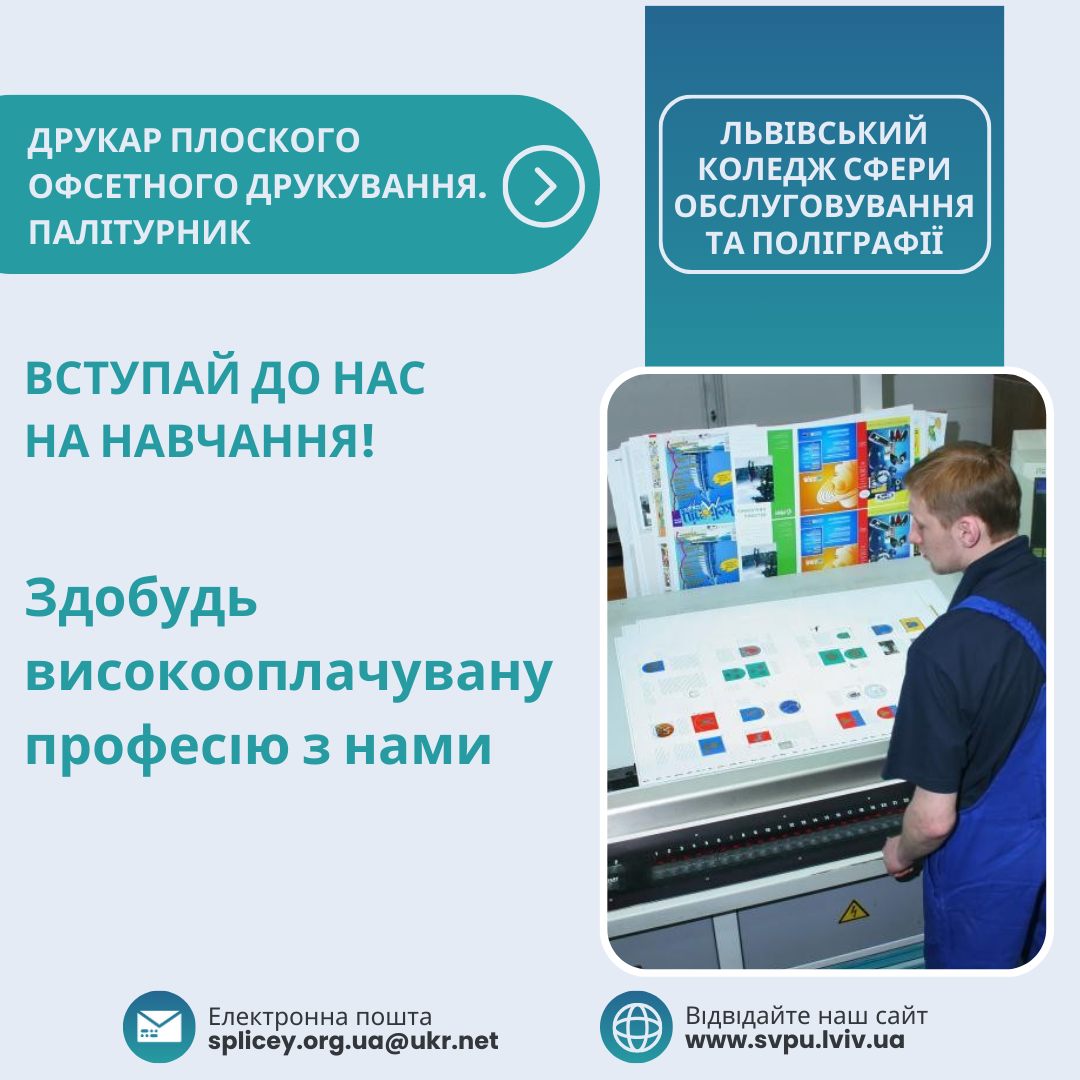 ДРУКАР ПЛОСКОГО ОФСЕТНОГО ДРУКУВАННЯ. ПАЛІТУРНИК

ЛЬВІВСЬКИЙ КОЛЕДЖ СФЕРИ ОБСЛУГОВУВАННЯ ТА ПОЛІГРАФІЇ

ВСТУПАЙ ДО НАС НА НАВЧАННЯ!

Здобудь високооплачувану професію з нами

Електронна пошта
splicey.org.ua@ukr.net

Відвідайте наш сайт
www.svpu.lviv.ua